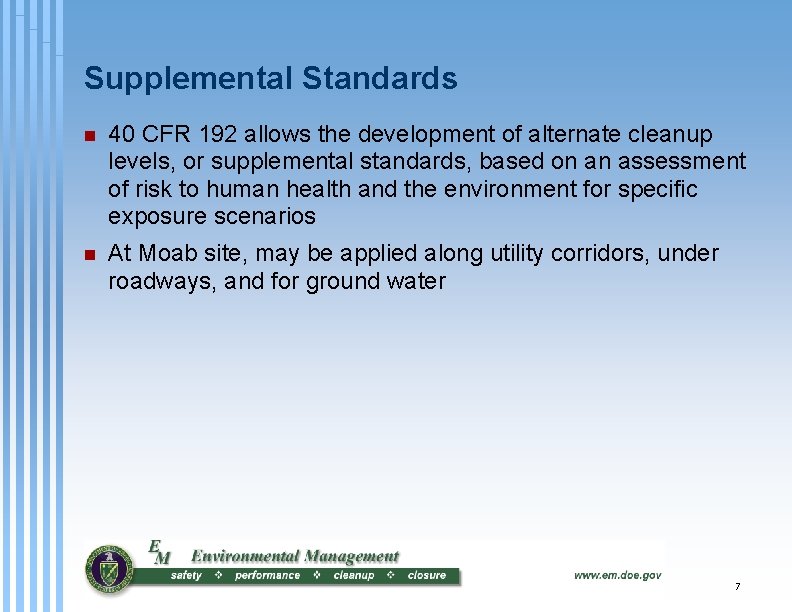 Supplemental Standards

- 40 CFR 192 allows the development of alternate cleanup levels, or supplemental standards, based on an assessment of risk to human health and the environment for specific exposure scenarios
- At Moab site, may be applied along utility corridors, under roadways, and for ground water

EM Environmental Management
safety ❖ performance ❖ cleanup ❖ closure

www.em.doe.gov

7